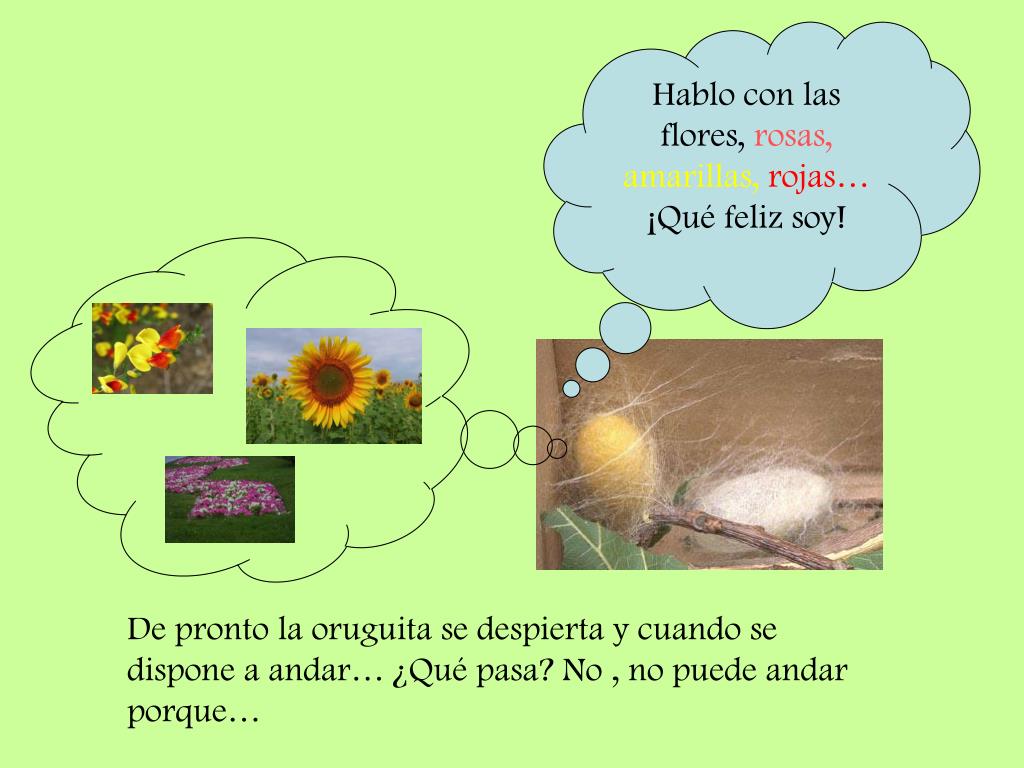 Hablo con las flores, rosas, amarillas, rojas… ¡Qué feliz soy!

De pronto la oruguita se despierta y cuando se dispone a andar… ¿Qué pasa? No , no puede andar porque…